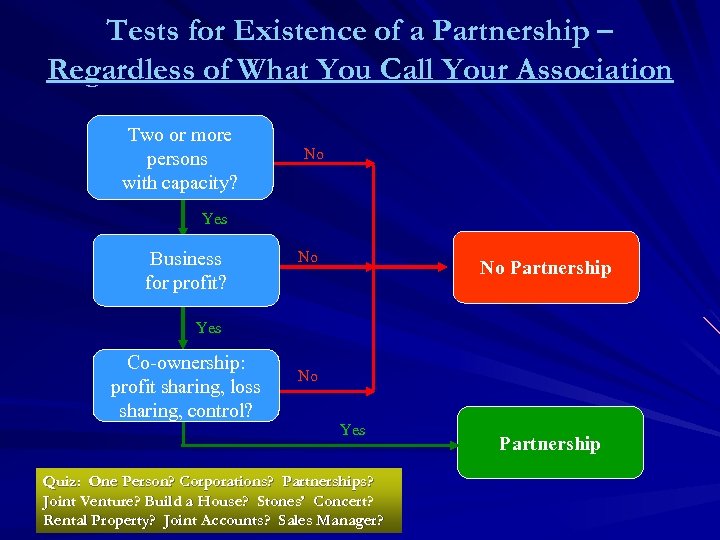 Tests for Existence of a Partnership – Regardless of What You Call Your Association

Two or more persons with capacity?

No

Yes

Business for profit?

No

No Partnership

Yes

Co-ownership: profit sharing, loss sharing, control?

No

Yes

Partnership

Quiz: One Person? Corporations? Partnerships? Joint Venture? Build a House? Stones' Concert? Rental Property? Joint Accounts? Sales Manager?